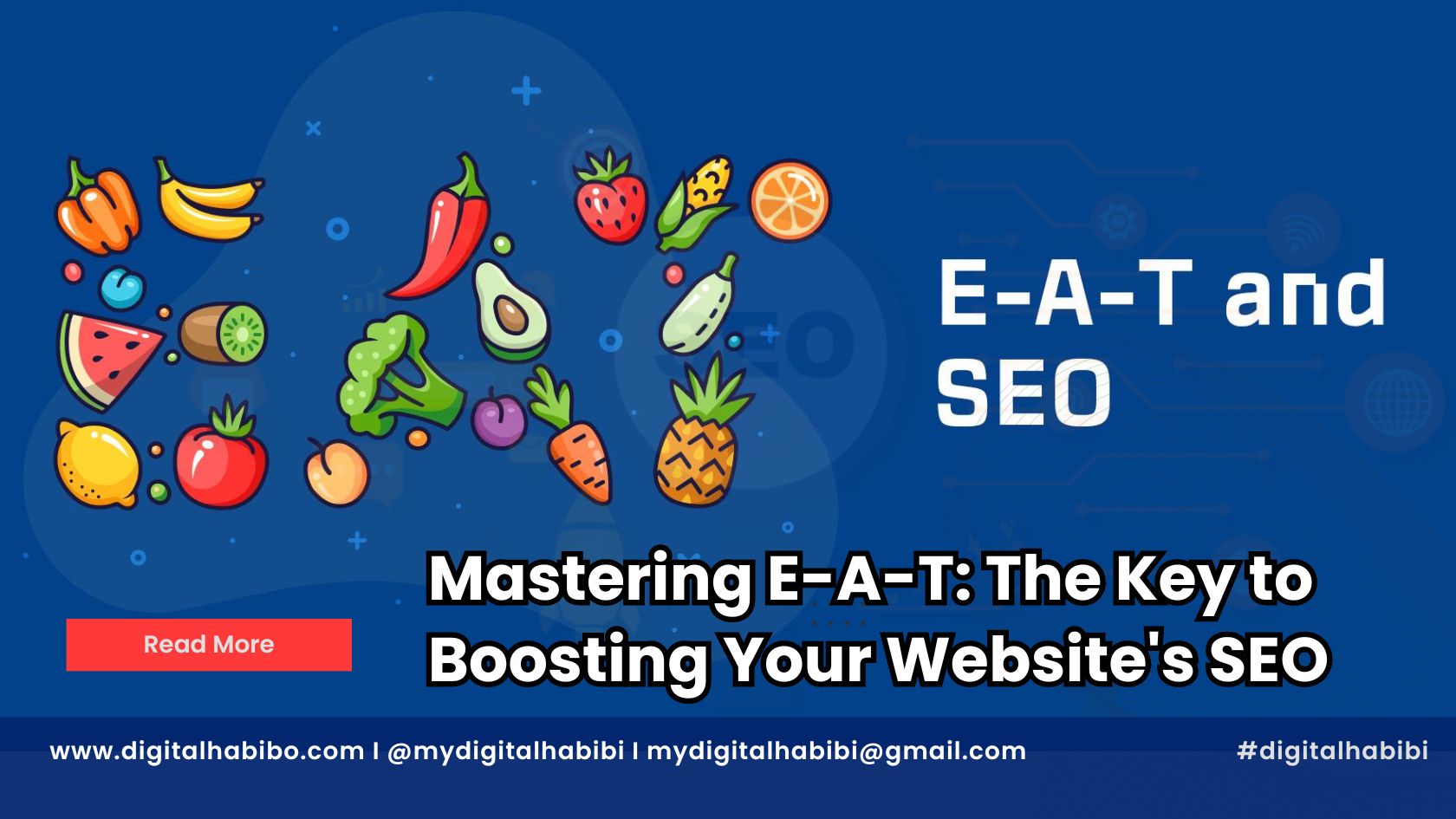 E-A-T and SEO

Mastering E-A-T: The Key to Boosting Your Website's SEO

Read More

www.digitalhabibo.com I @mydigitalhabibi I mydigitalhabibi@gmail.com

#digitalhabibi